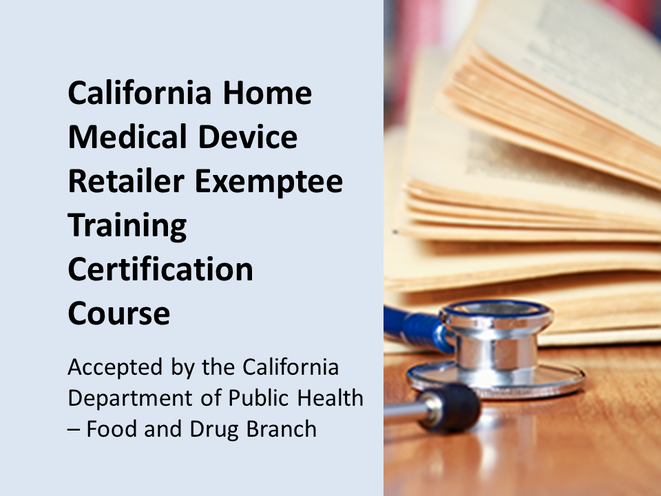 California Home Medical Device Retailer Exemptee Training Certification Course

Accepted by the California Department of Public Health – Food and Drug Branch